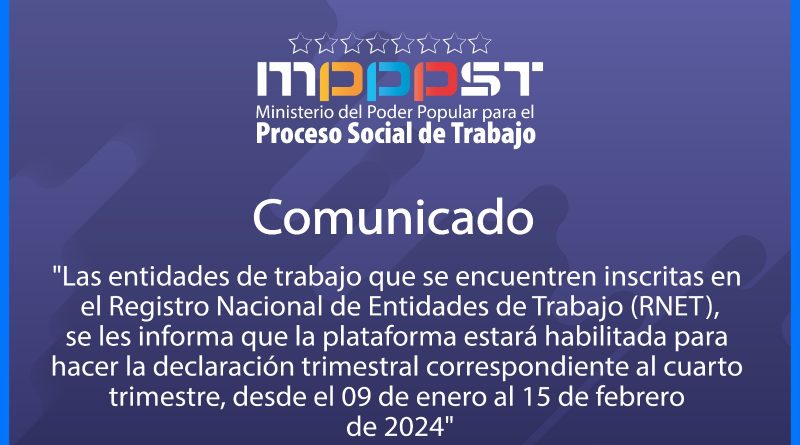 MPPPST
Ministerio del Poder Popular para el
Proceso Social de Trabajo

Comunicado

"Las entidades de trabajo que se encuentren inscritas en el Registro Nacional de Entidades de Trabajo (RNET), se les informa que la plataforma estará habilitada para hacer la declaración trimestral correspondiente al cuarto trimestre, desde el 09 de enero al 15 de febrero de 2024"